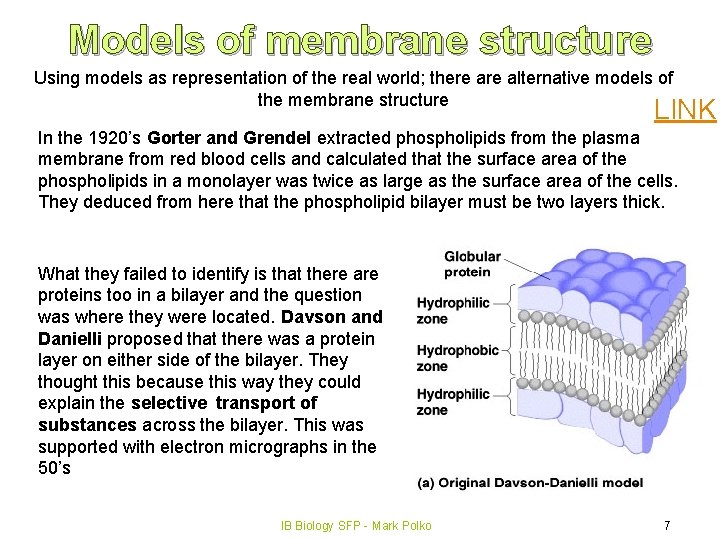 Models of membrane structure

Using models as representation of the real world; there are alternative models of the membrane structure

LINK

In the 1920's Gorter and Grendel extracted phospholipids from the plasma membrane from red blood cells and calculated that the surface area of the phospholipids in a monolayer was twice as large as the surface area of the cells. They deduced from here that the phospholipid bilayer must be two layers thick.

What they failed to identify is that there are proteins too in a bilayer and the question was where they were located. Davson and Danielli proposed that there was a protein layer on either side of the bilayer. They thought this because this way they could explain the selective transport of substances across the bilayer. This was supported with electron micrographs in the 50's

Globular protein
Hydrophilic zone
Hydrophobic zone
Hydrophilic zone

(a) Original Davson-Danielli model

IB Biology SFP - Mark Polko

7